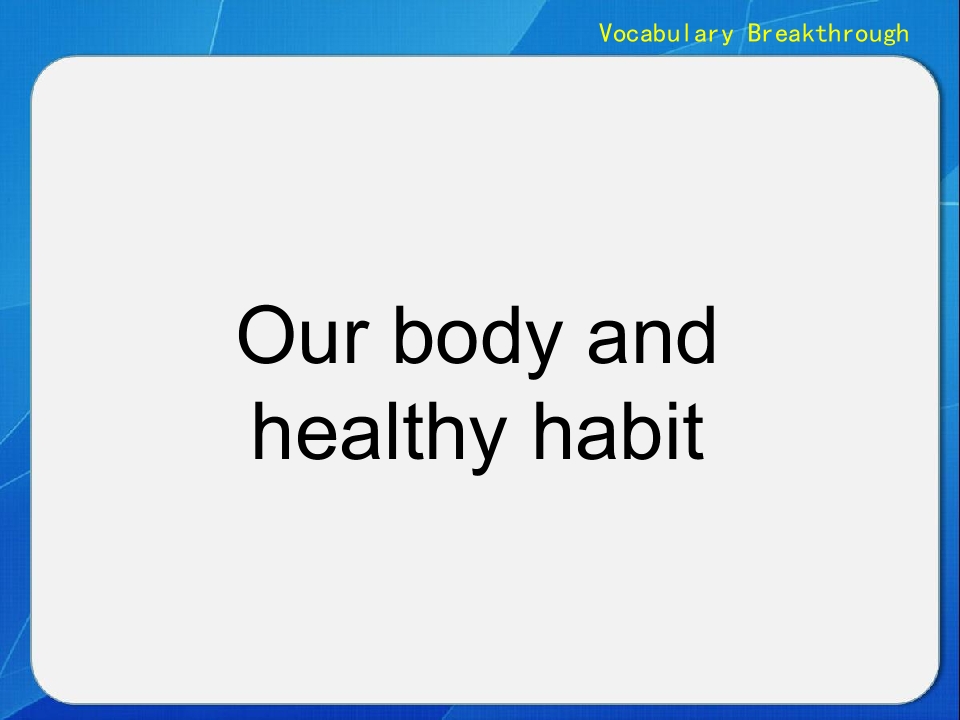 Vocabulary Breakthrough

Our body and healthy habit